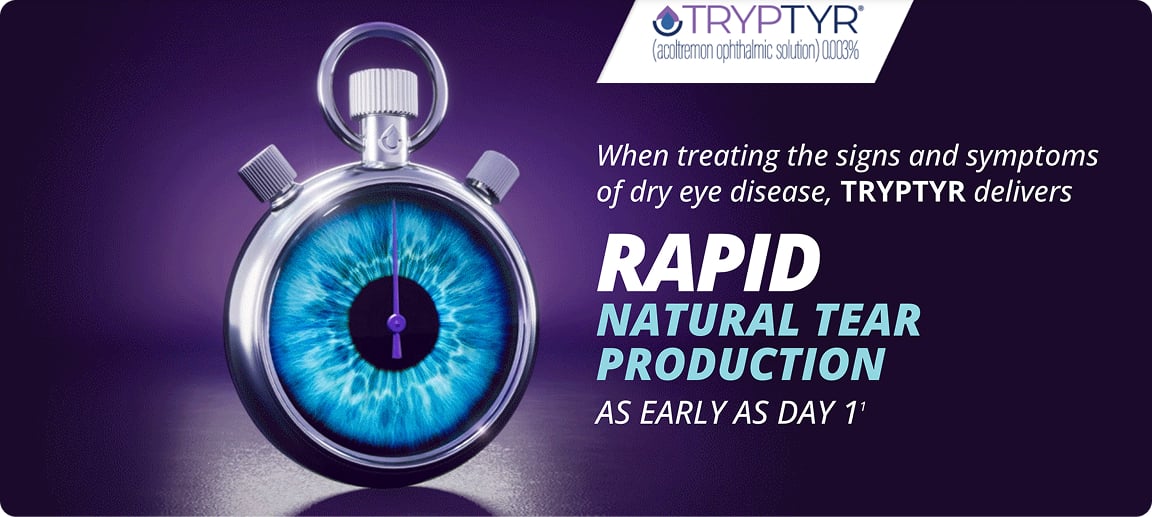 TRYPTYR®
(acoltremon ophthalmic solution) 0.003%

When treating the signs and symptoms of dry eye disease, TRYPTYR delivers

RAPID
NATURAL TEAR PRODUCTION
AS EARLY AS DAY 1$^1$